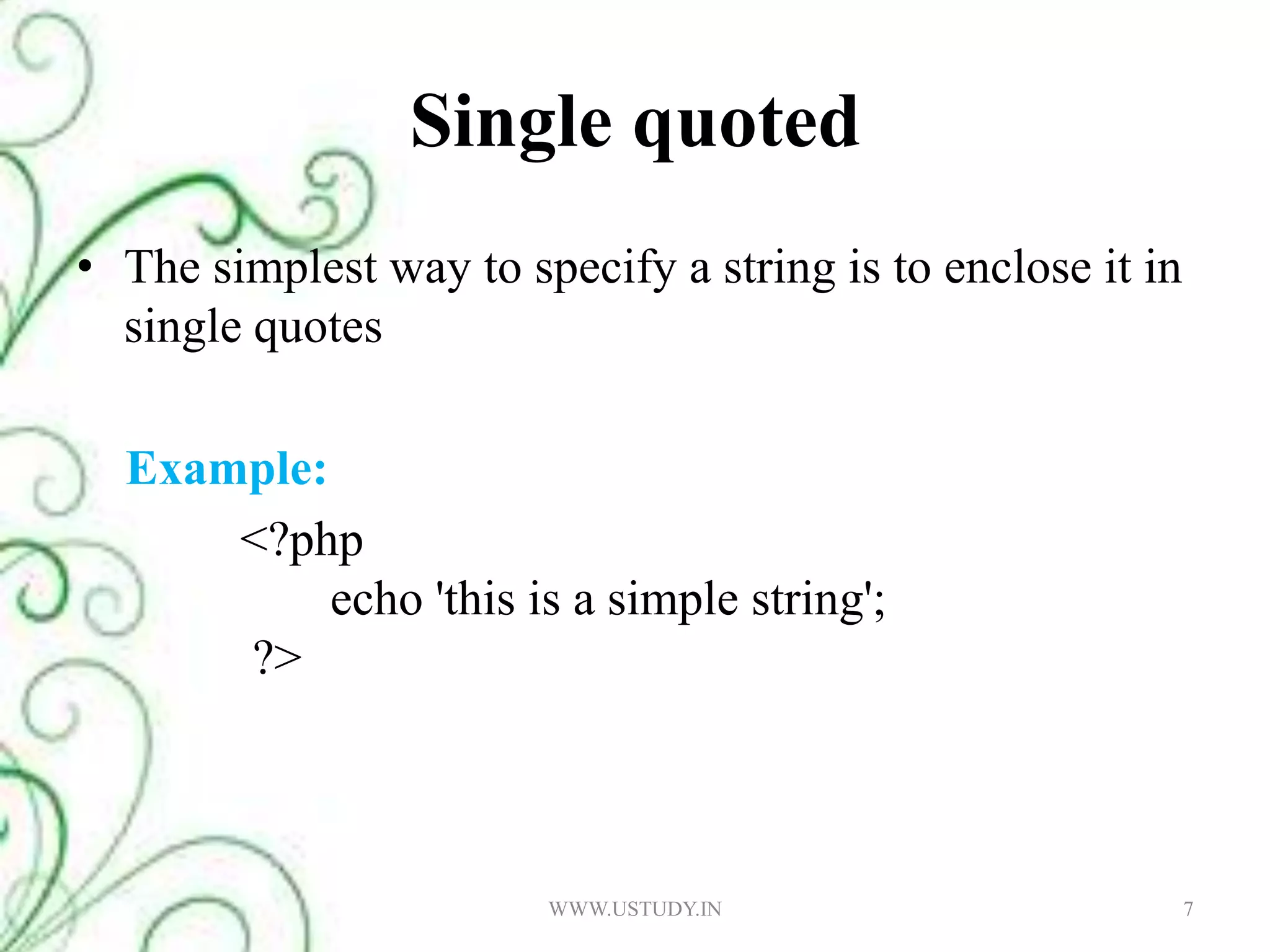 Single quoted

• The simplest way to specify a string is to enclose it in single quotes

Example:

<?php
echo 'this is a simple string';
?>

WWW.USTUDY.IN

7